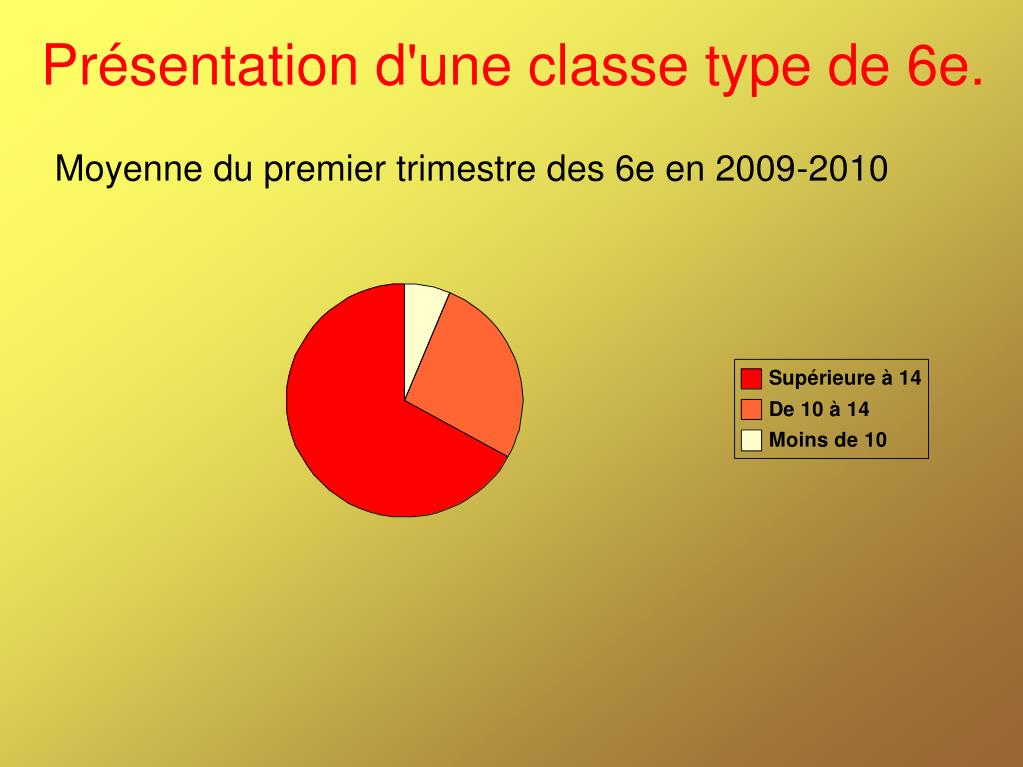 Présentation d'une classe type de 6e.

Moyenne du premier trimestre des 6e en 2009-2010

Supérieure à 14
De 10 à 14
Moins de 10